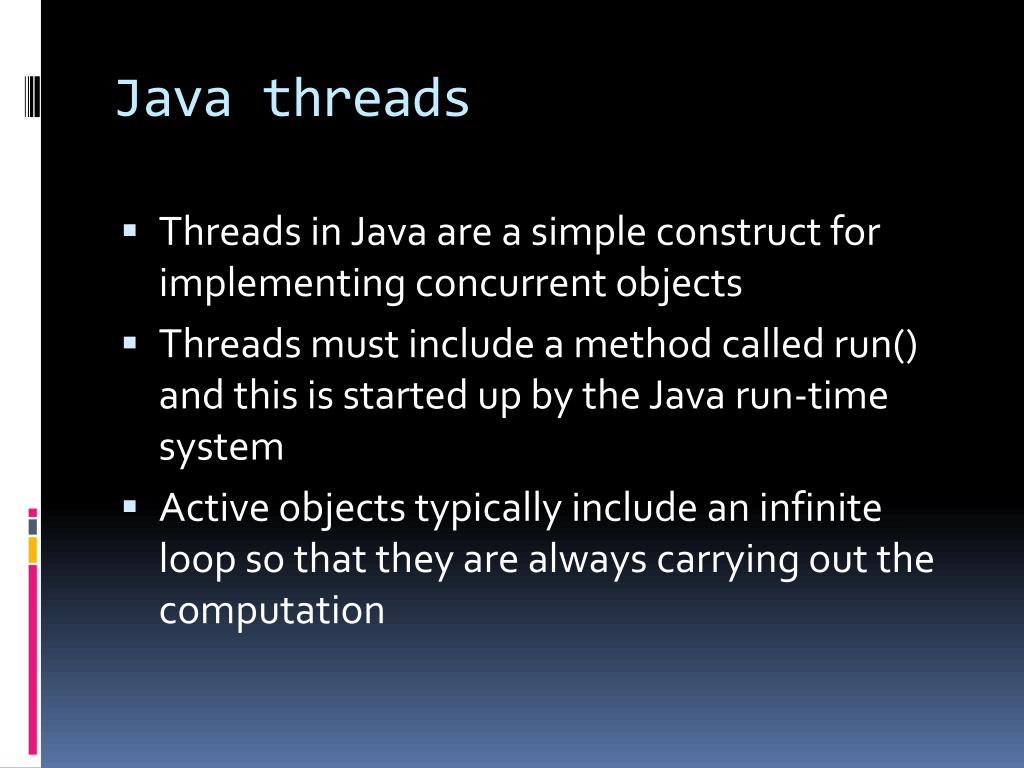 Java threads

▪ Threads in Java are a simple construct for implementing concurrent objects
▪ Threads must include a method called run() and this is started up by the Java run-time system
▪ Active objects typically include an infinite loop so that they are always carrying out the computation